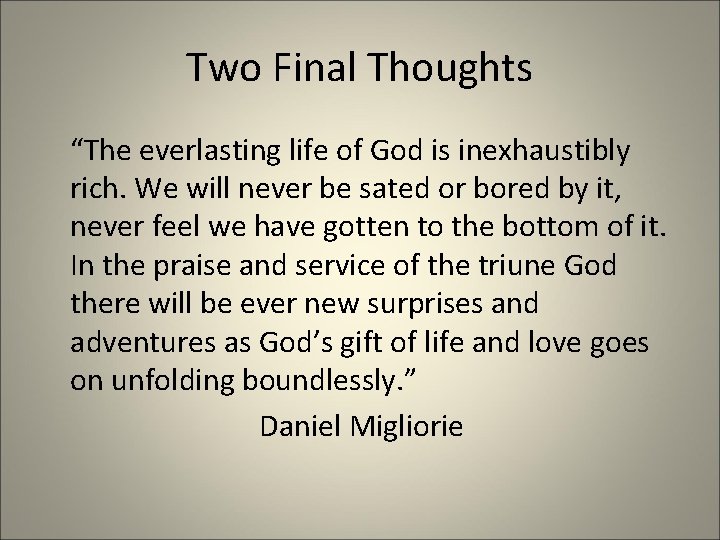 Two Final Thoughts

“The everlasting life of God is inexhaustibly rich. We will never be sated or bored by it, never feel we have gotten to the bottom of it. In the praise and service of the triune God there will be ever new surprises and adventures as God’s gift of life and love goes on unfolding boundlessly.”

Daniel Migliorie